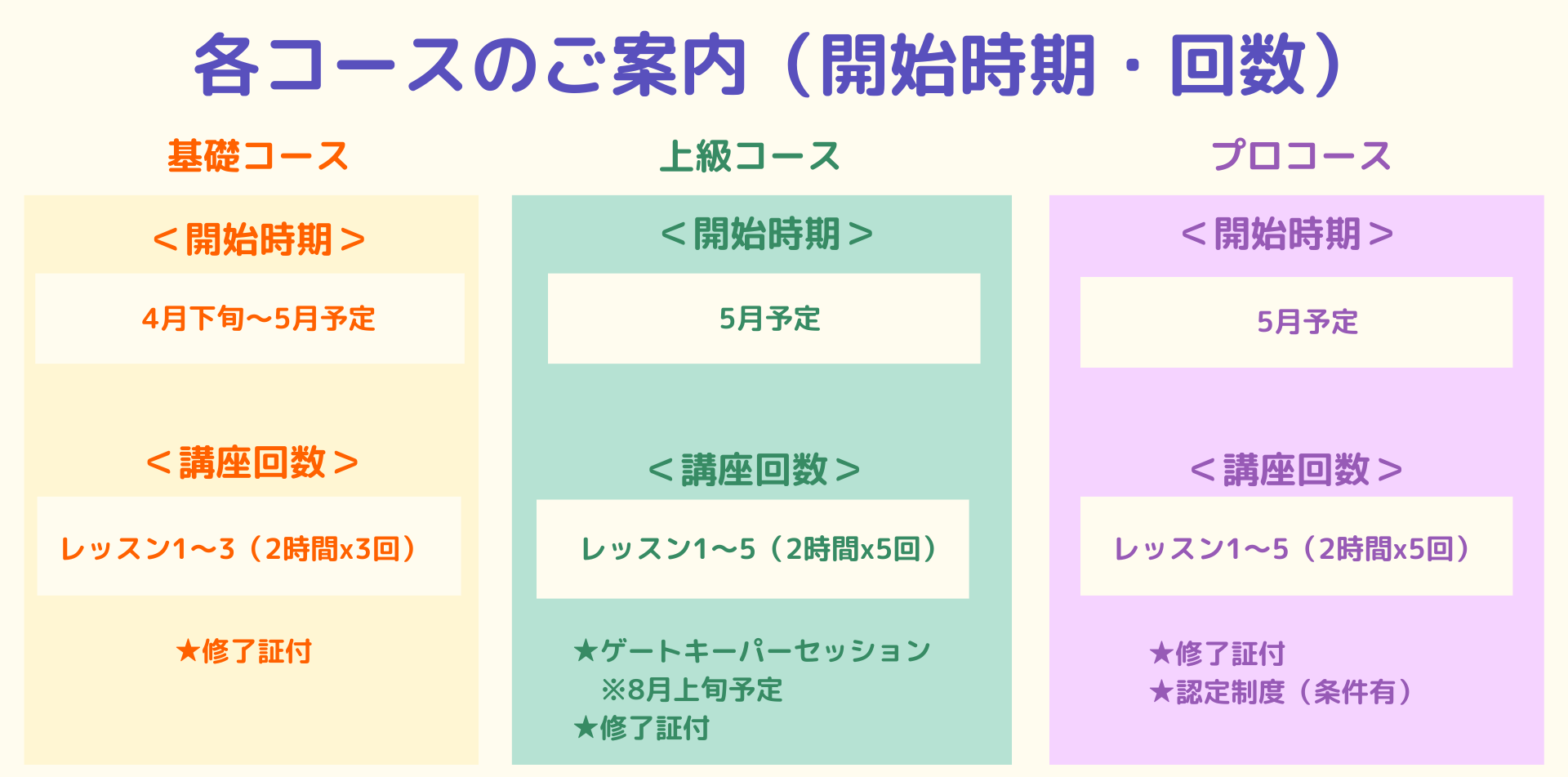 各コースのご案内（開始時期・回数）

基礎コース

＜開始時期＞

4月下旬〜5月予定

＜講座回数＞

レッスン1〜3（2時間x3回）

★修了証付

上級コース

＜開始時期＞

5月予定

＜講座回数＞

レッスン1〜5（2時間x5回）

★ゲートキーパーセッション
※8月上旬予定
★修了証付

プロコース

＜開始時期＞

5月予定

＜講座回数＞

レッスン1〜5（2時間x5回）

★修了証付
★認定制度（条件有）